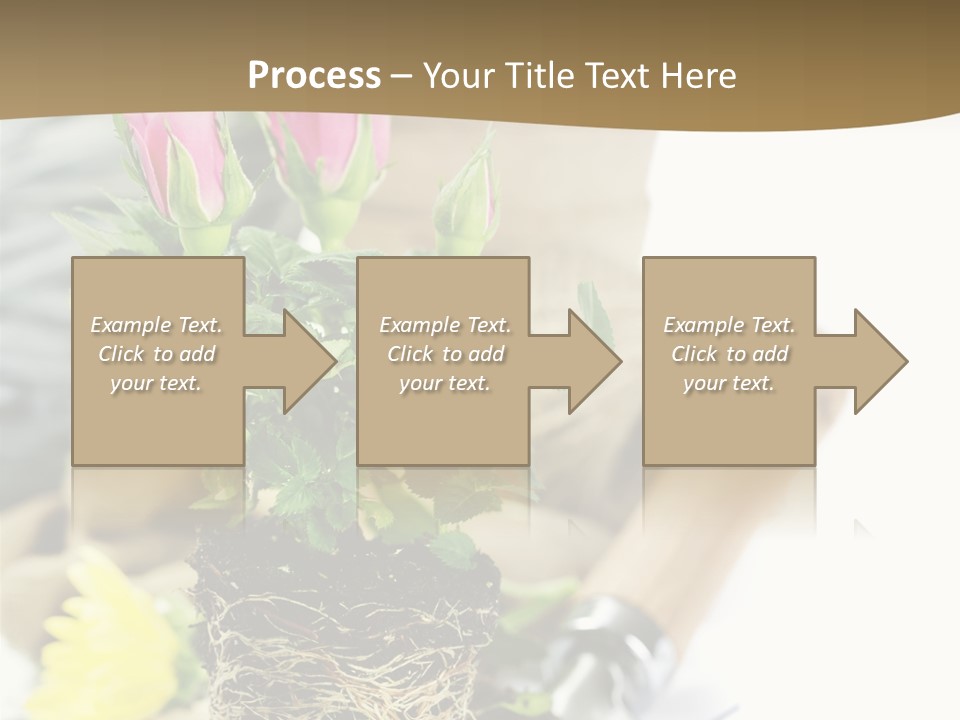 Process – Your Title Text Here

Example Text. Click to add your text.

Example Text. Click to add your text.

Example Text. Click to add your text.